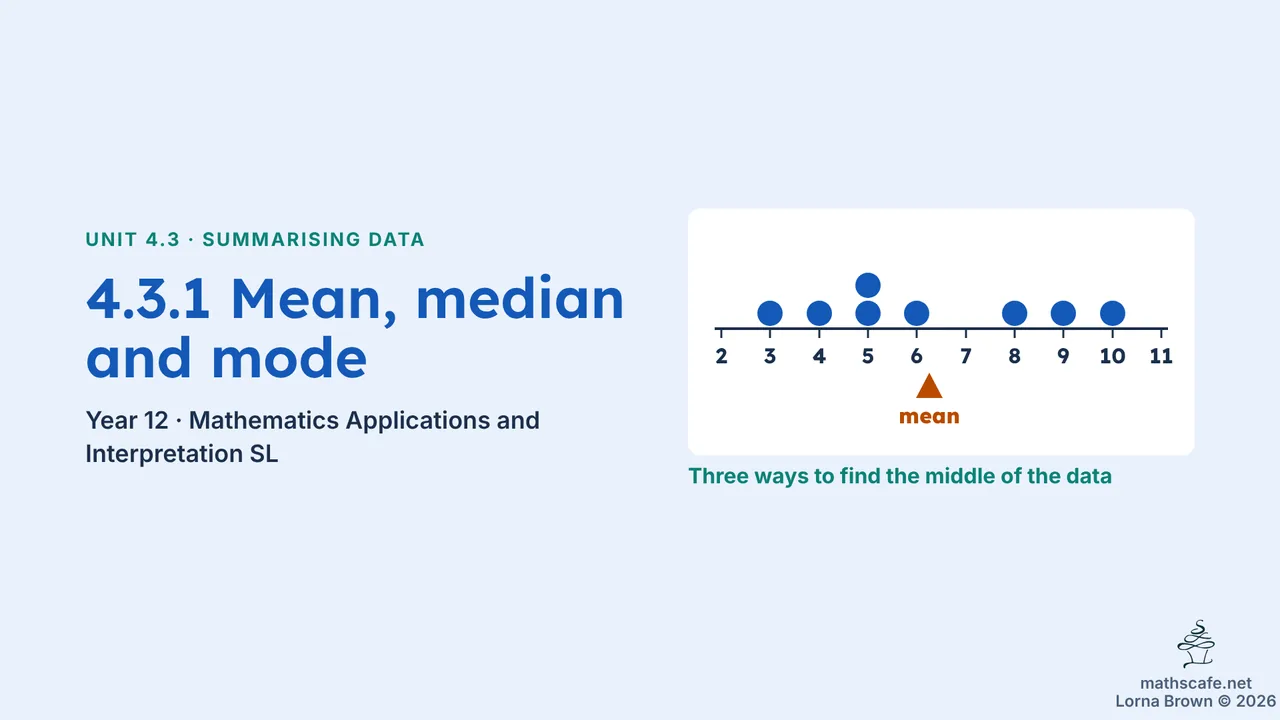 UNIT 4.3 · SUMMARISING DATA

4.3.1 Mean, median and mode

Year 12 · Mathematics Applications and Interpretation SL

2 3 4 5 6 7 8 9 10 11

mean

Three ways to find the middle of the data

mathscafe.net
Lorna Brown © 2026